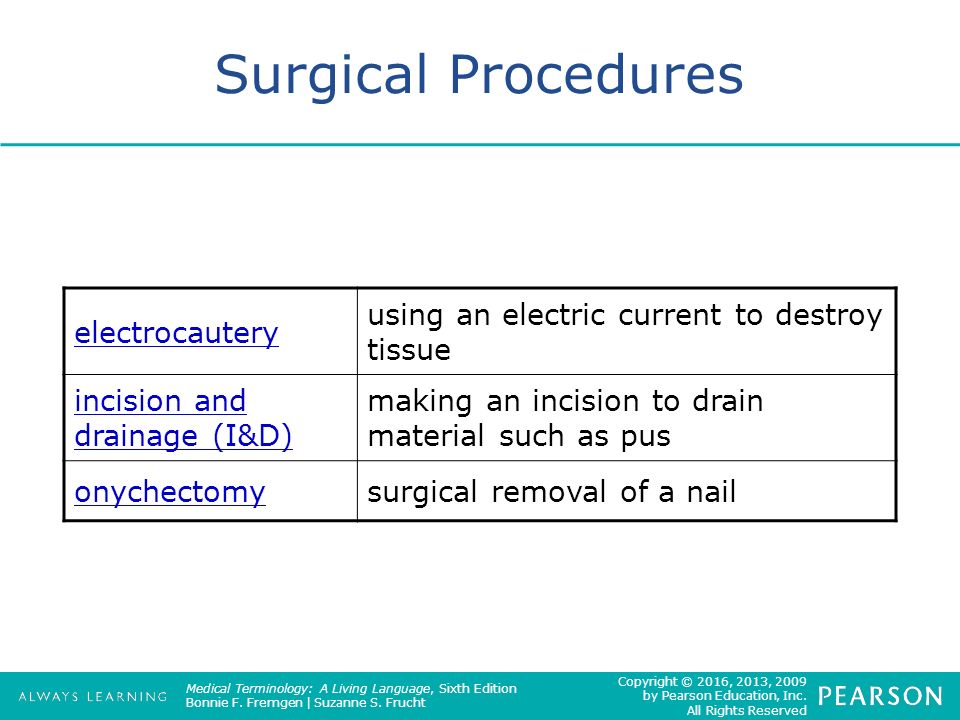 Surgical Procedures

| electrocautery | using an electric current to destroy tissue |
|---|---|
| incision and drainage (I&D) | making an incision to drain material such as pus |
| onychectomy | surgical removal of a nail |

ALWAYS LEARNING

Medical Terminology: A Living Language, Sixth Edition
Bonnie F. Fremgen | Suzanne S. Frucht

Copyright © 2016, 2013, 2009 by Pearson Education, Inc. All Rights Reserved

PEARSON